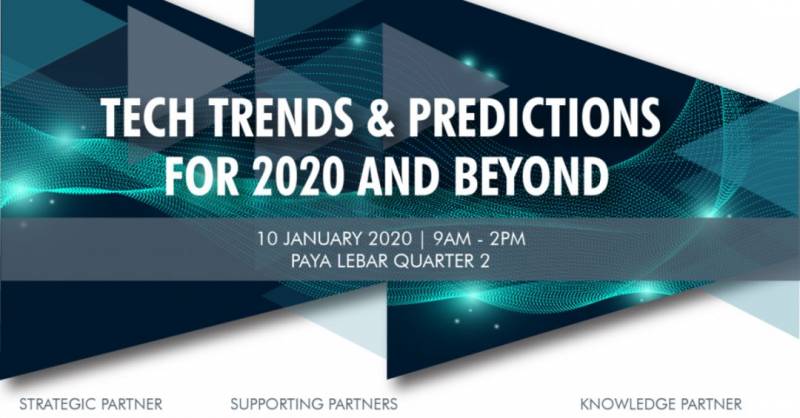 TECH TRENDS & PREDICTIONS FOR 2020 AND BEYOND

10 JANUARY 2020 | 9AM - 2PM
PAYA LEBAR QUARTER 2

STRATEGIC PARTNER

SUPPORTING PARTNERS

KNOWLEDGE PARTNER